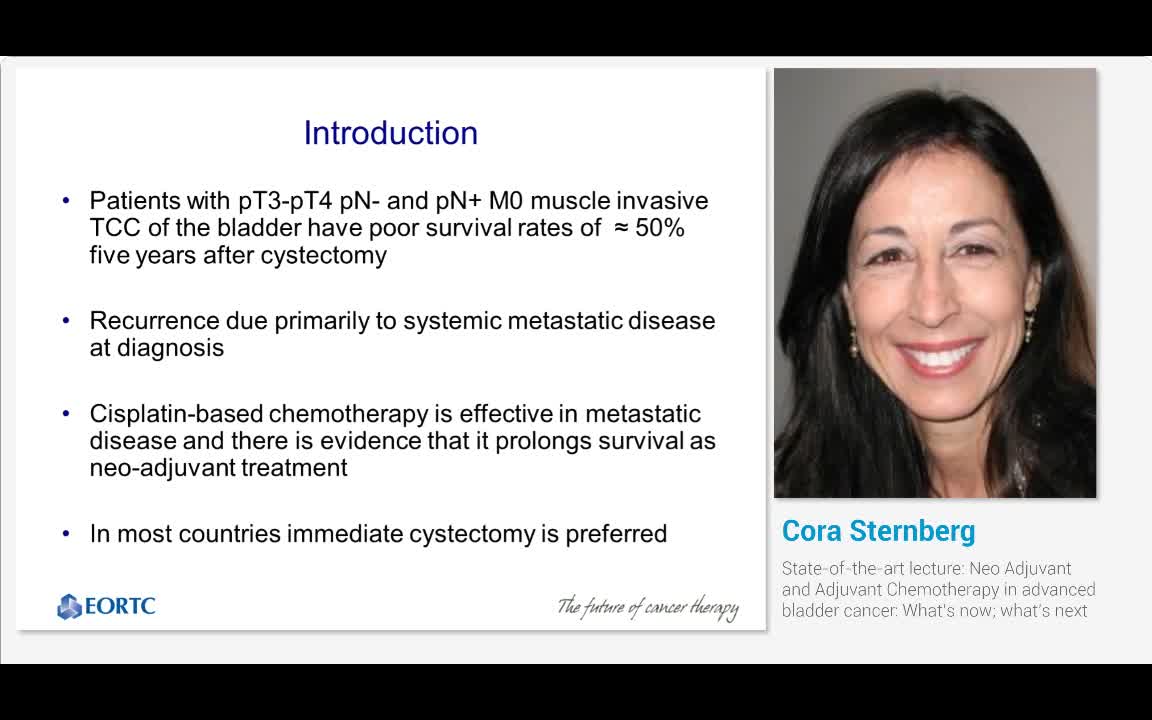 Introduction

• Patients with pT3-pT4 pN- and pN+ M0 muscle invasive TCC of the bladder have poor survival rates of ≈ 50% five years after cystectomy

• Recurrence due primarily to systemic metastatic disease at diagnosis

• Cisplatin-based chemotherapy is effective in metastatic disease and there is evidence that it prolongs survival as neo-adjuvant treatment

• In most countries immediate cystectomy is preferred

EORTC

The future of cancer therapy

Cora Sternberg

State-of-the-art lecture: Neo Adjuvant and Adjuvant Chemotherapy in advanced bladder cancer: What's now; what's next